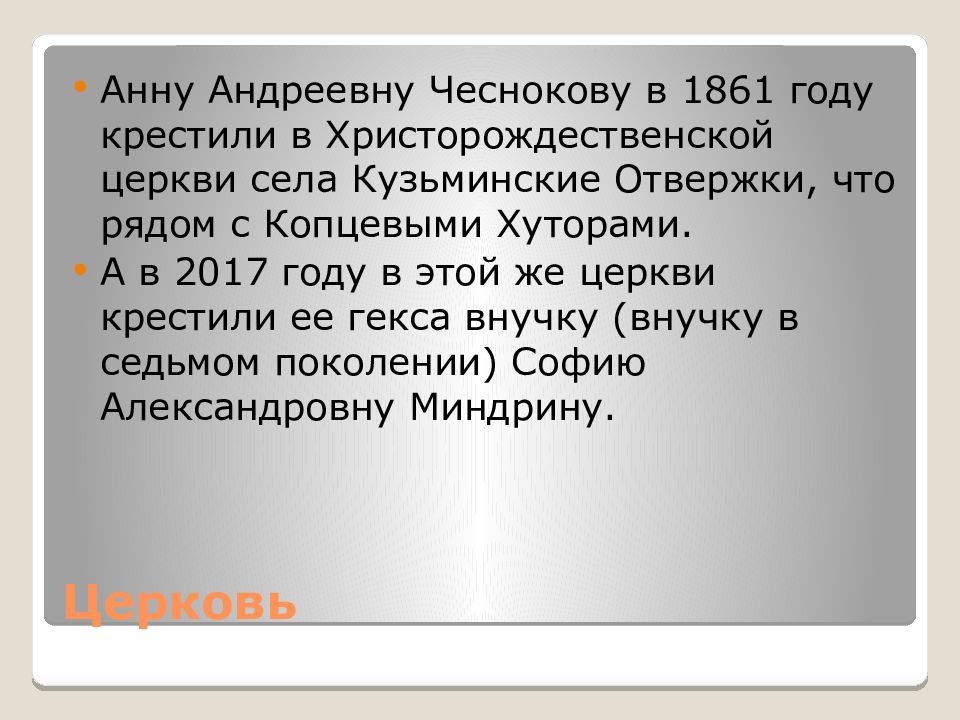 • Анну Андреевну Чеснокову в 1861 году крестили в Христорождественской церкви села Кузьминские Отвержки, что рядом с Копцевыми Хуторами.

• А в 2017 году в этой же церкви крестили ее гекса внучку (внучку в седьмом поколении) Софию Александровну Миндрину.

Церковь